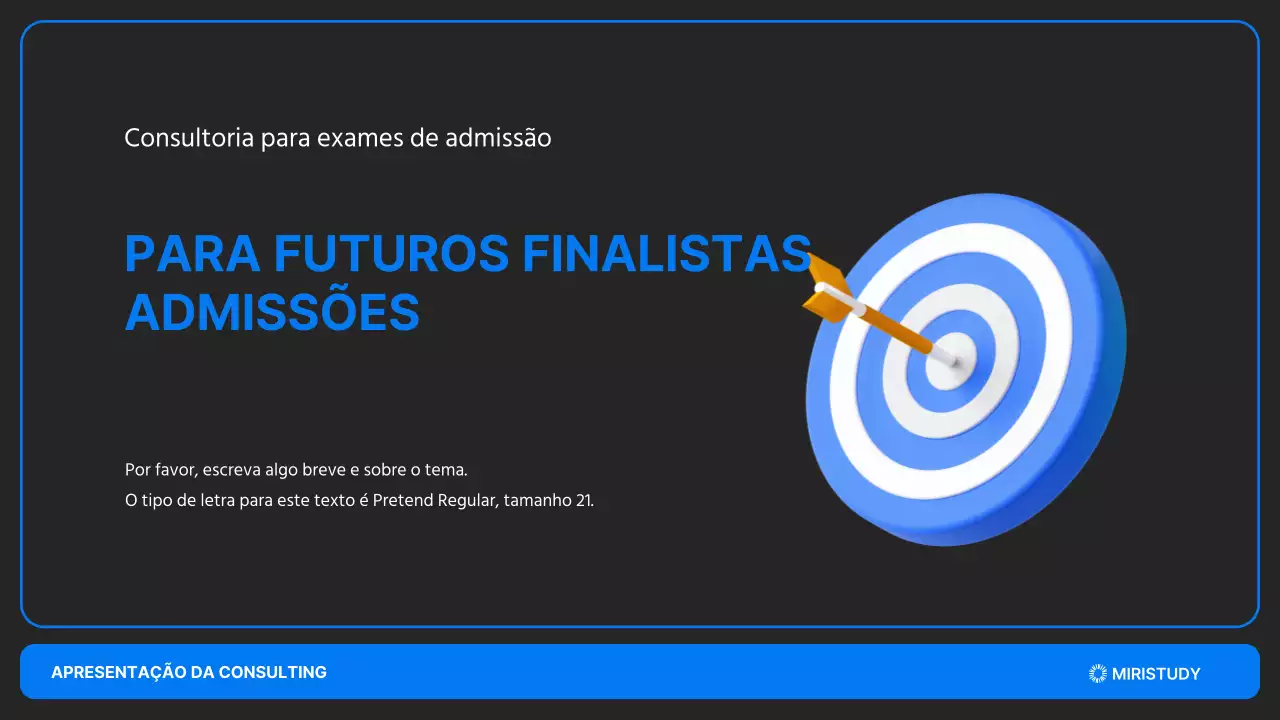 Consultoria para exames de admissão

PARA FUTUROS FINALISTAS ADMISSÕES

Por favor, escreva algo breve e sobre o tema.
O tipo de letra para este texto é Pretend Regular, tamanho 21.

APRESENTAÇÃO DA CONSULTING

MIRISTUDY